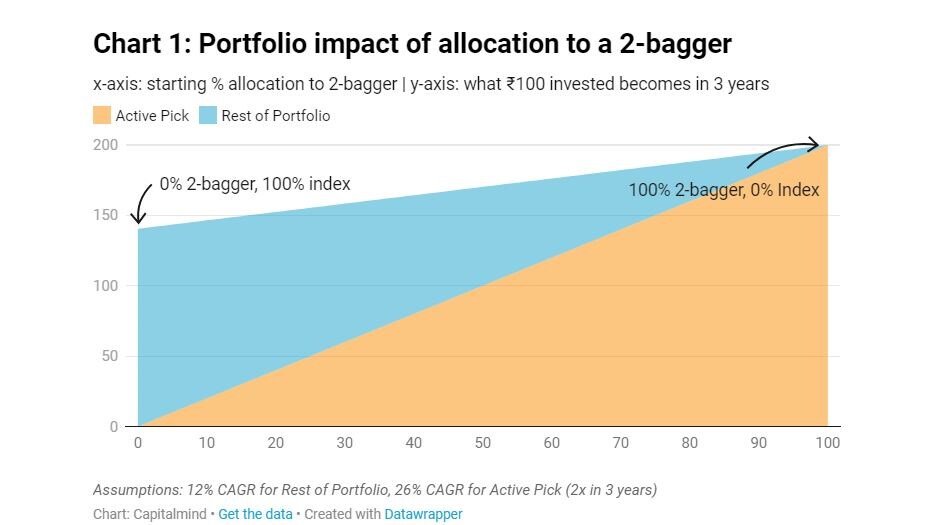 Chart 1: Portfolio impact of allocation to a 2-bagger

x-axis: starting % allocation to 2-bagger | y-axis: what ₹100 invested becomes in 3 years

Active Pick Rest of Portfolio

200
150
100
50
0

0% 2-bagger, 100% index

100% 2-bagger, 0% Index

0 10 20 30 40 50 60 70 80 90 100

Assumptions: 12% CAGR for Rest of Portfolio, 26% CAGR for Active Pick (2x in 3 years)

Chart: Capitalmind • Get the data • Created with Datawrapper